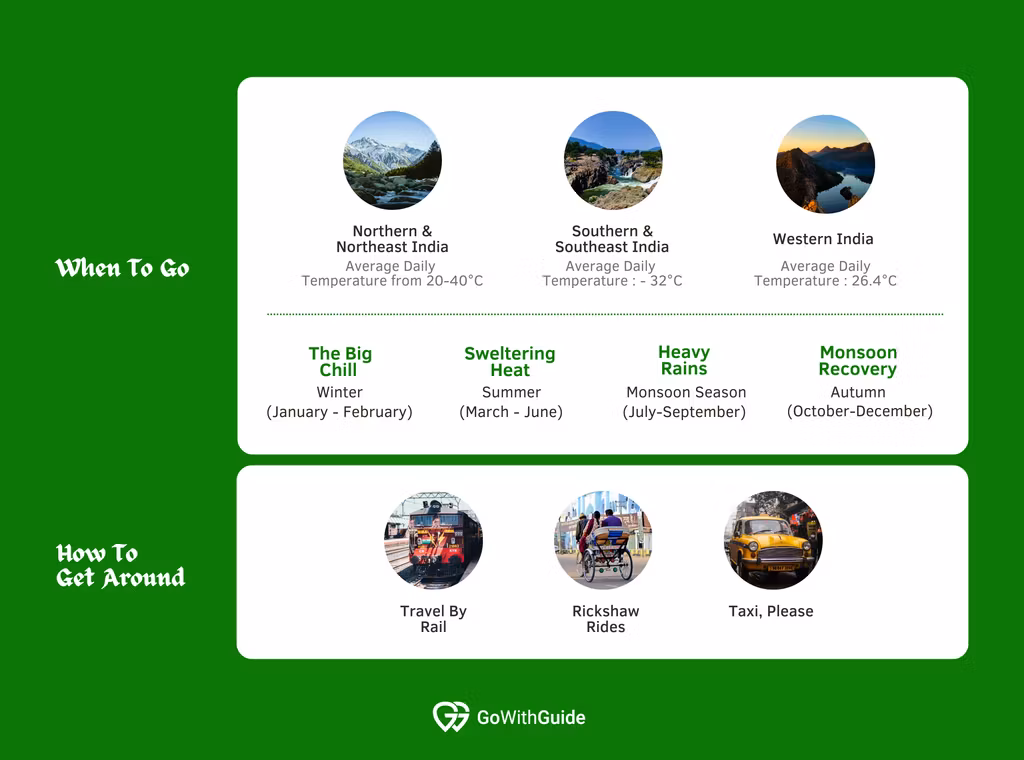 When To Go

Northern & Northeast India
Average Daily Temperature from 20-40°C

Southern & Southeast India
Average Daily Temperature : - 32°C

Western India
Average Daily Temperature : 26.4°C

The Big Chill
Winter
(January - February)

Sweltering Heat
Summer
(March - June)

Heavy Rains
Monsoon Season
(July-September)

Monsoon Recovery
Autumn
(October-December)

How To Get Around

Travel By Rail

Rickshaw Rides

Taxi, Please

GoWithGuide